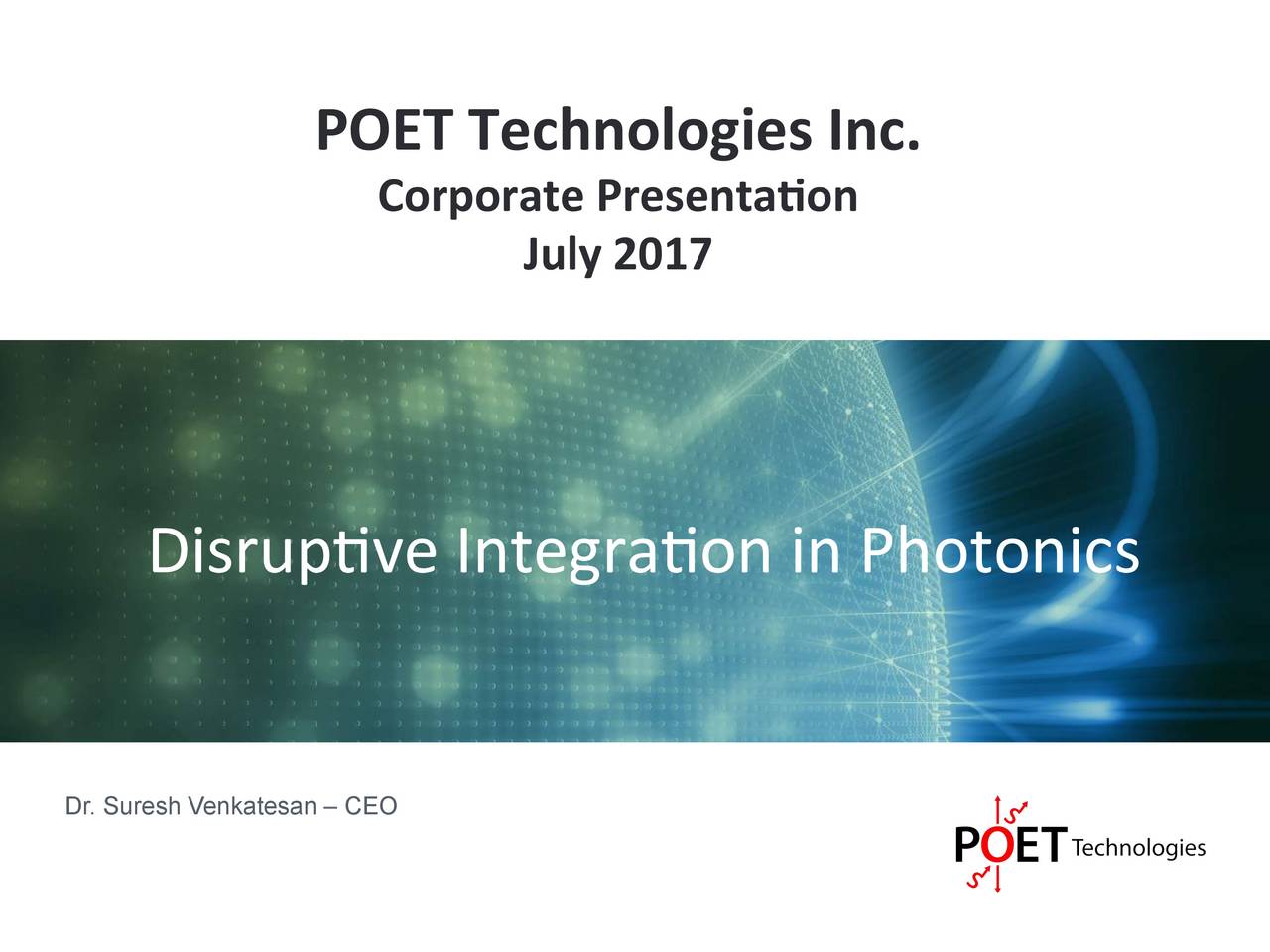 POET Technologies Inc.
Corporate Presentation
July 2017

Disruptive Integration in Photonics

Dr. Suresh Venkatesan – CEO

POET Technologies